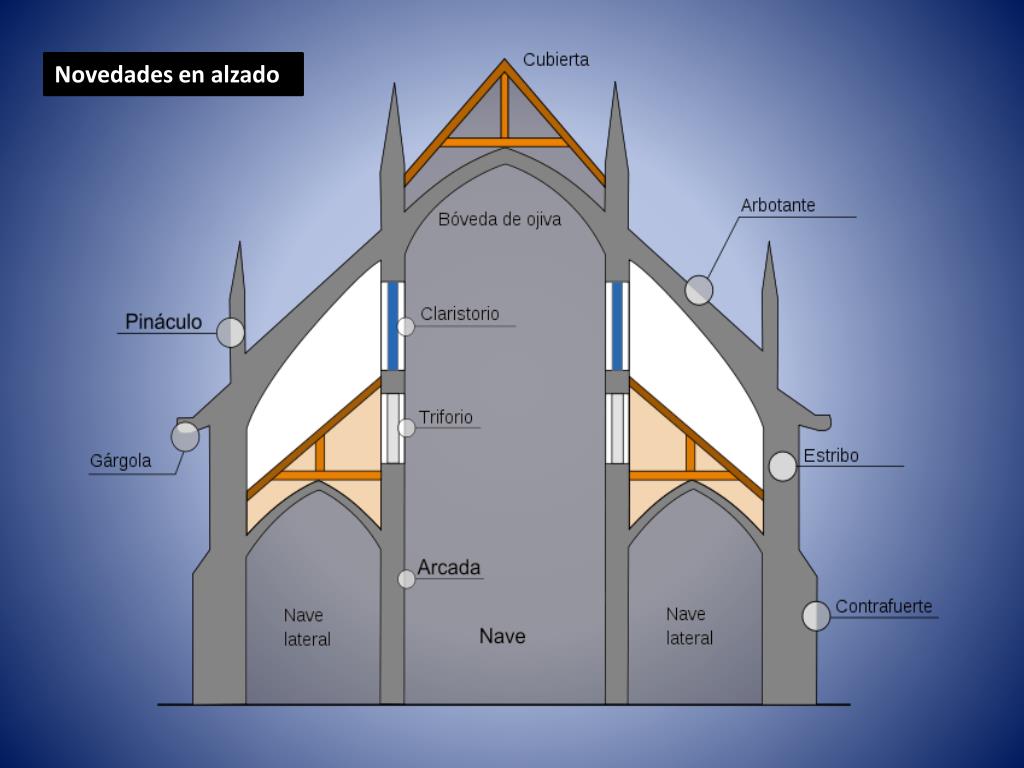 Novedades en alzado

Cubierta

Bóveda de ojiva

Arbotante

Pináculo

Claristorio

Triforio

Gárgola

Estribo

Arcada

Contrafuerte

Nave lateral

Nave

Nave lateral